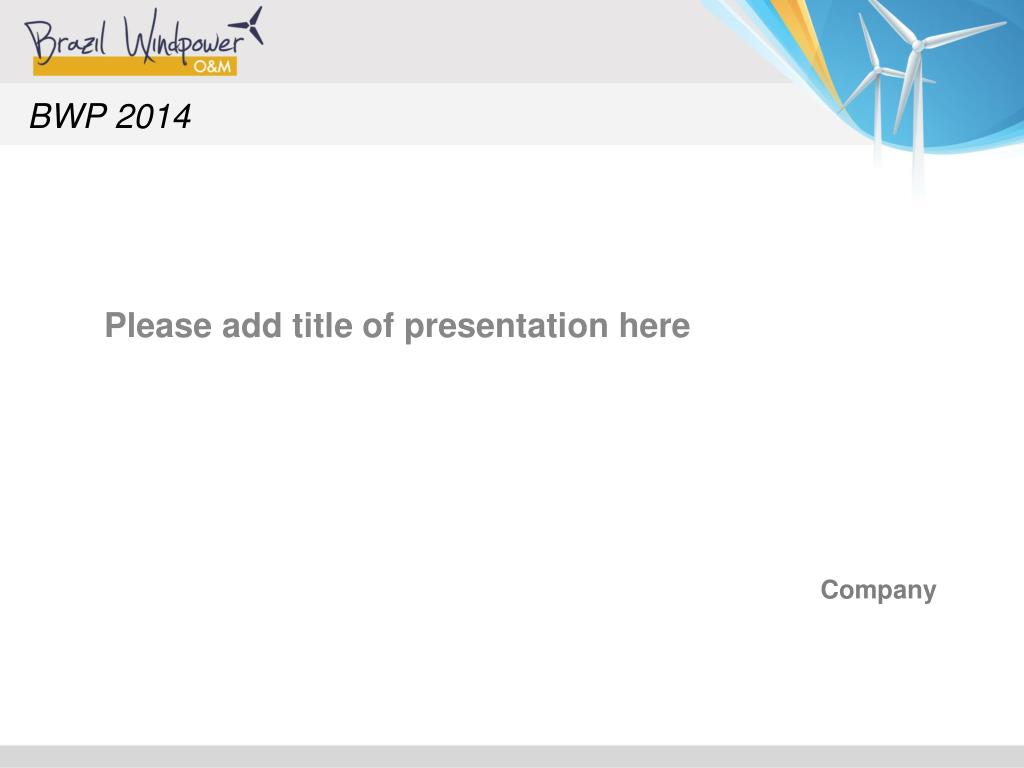 Brazil Windpower
O&M

BWP 2014

Please add title of presentation here

Company